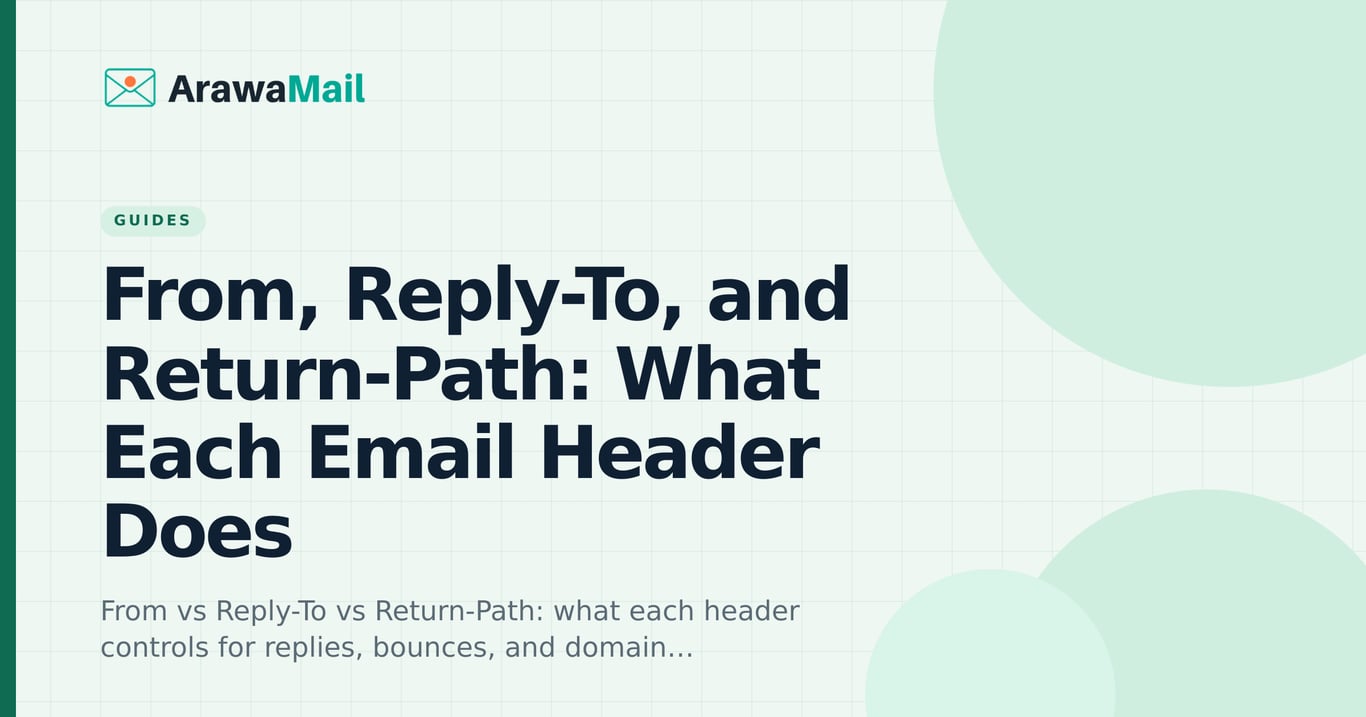 ArawaMail

GUIDES

From, Reply-To, and Return-Path: What Each Email Header Does

From vs Reply-To vs Return-Path: what each header controls for replies, bounces, and domain...